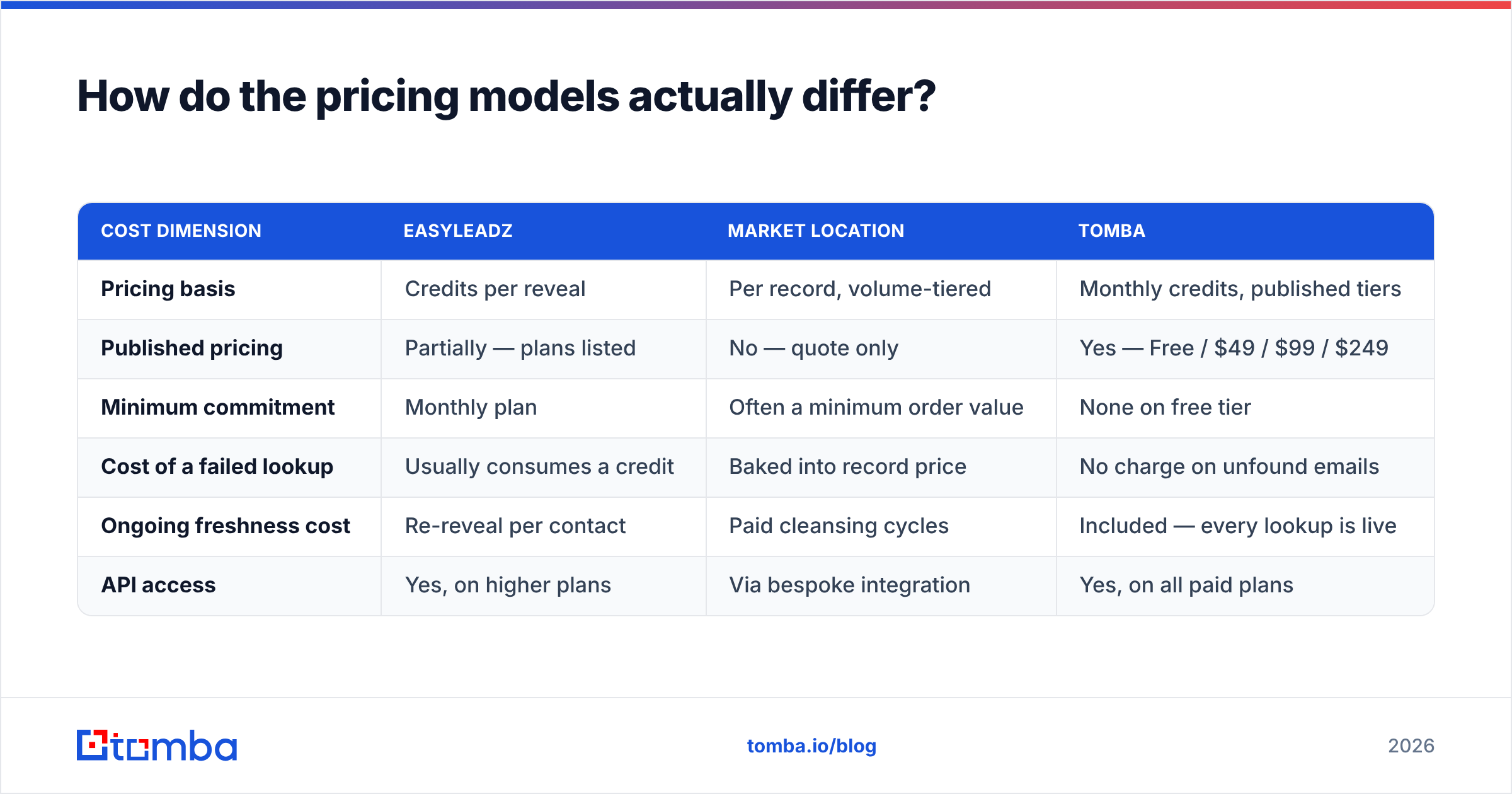 How do the pricing models actually differ?

| COST DIMENSION | EASYLEADZ | MARKET LOCATION | TOMBA |
|---|---|---|---|
| Pricing basis | Credits per reveal | Per record, volume-tiered | Monthly credits, published tiers |
| Published pricing | Partially — plans listed | No — quote only | Yes — Free / \$49 / \$99 / \$249 |
| Minimum commitment | Monthly plan | Often a minimum order value | None on free tier |
| Cost of a failed lookup | Usually consumes a credit | Baked into record price | No charge on unfound emails |
| Ongoing freshness cost | Re-reveal per contact | Paid cleansing cycles | Included — every lookup is live |
| API access | Yes, on higher plans | Via bespoke integration | Yes, on all paid plans |

tomba

tomba.io/blog

2026